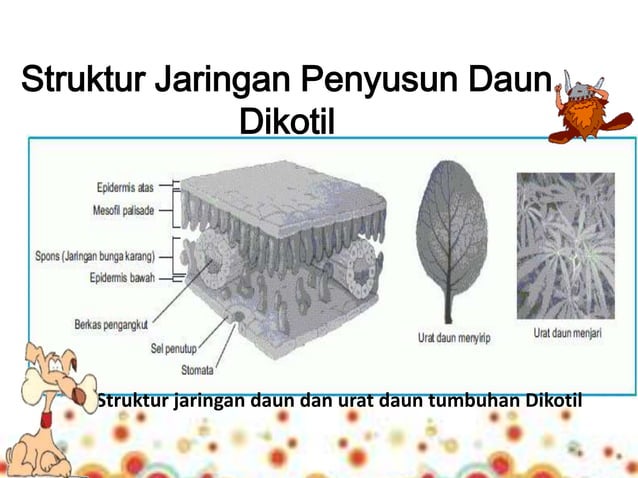 Struktur Jaringan Penyusun Daun Dikotil

Epidermis atas
Mesofil palisade
Spons (Jaringan bunga karang)
Epidermis bawah
Berkas pengangkut
Sel penutup
Stomata

Urat daun menyirip
Urat daun menjari

Struktur jaringan daun dan urat daun tumbuhan Dikotil